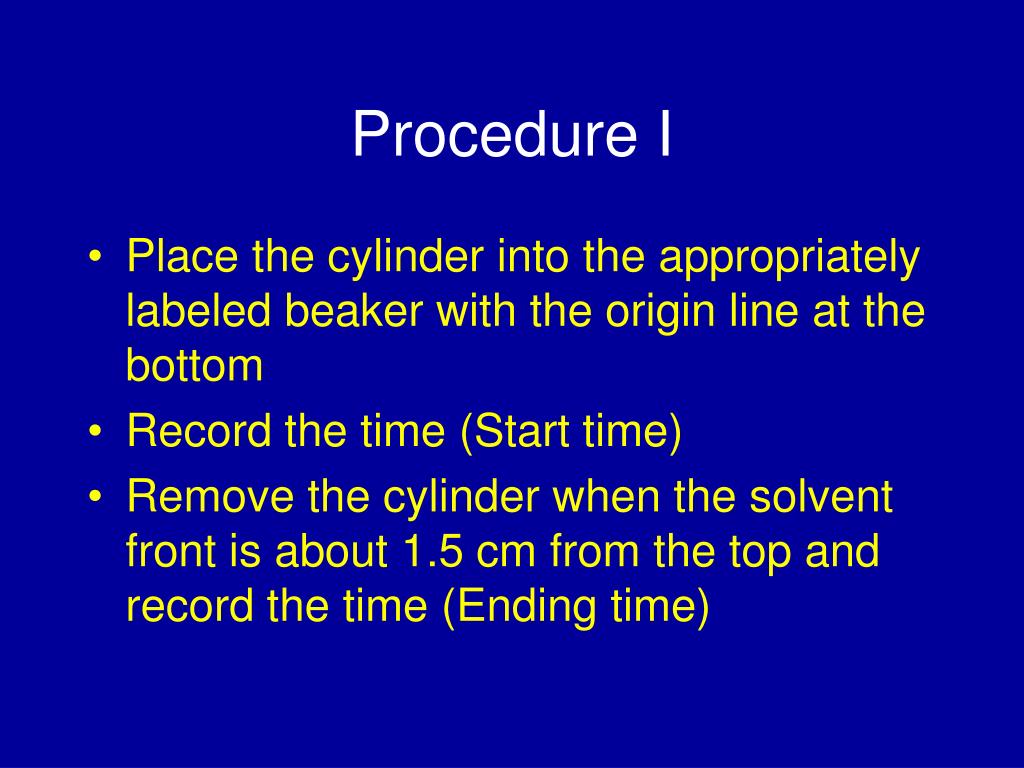 Procedure I

• Place the cylinder into the appropriately labeled beaker with the origin line at the bottom
• Record the time (Start time)
• Remove the cylinder when the solvent front is about 1.5 cm from the top and record the time (Ending time)